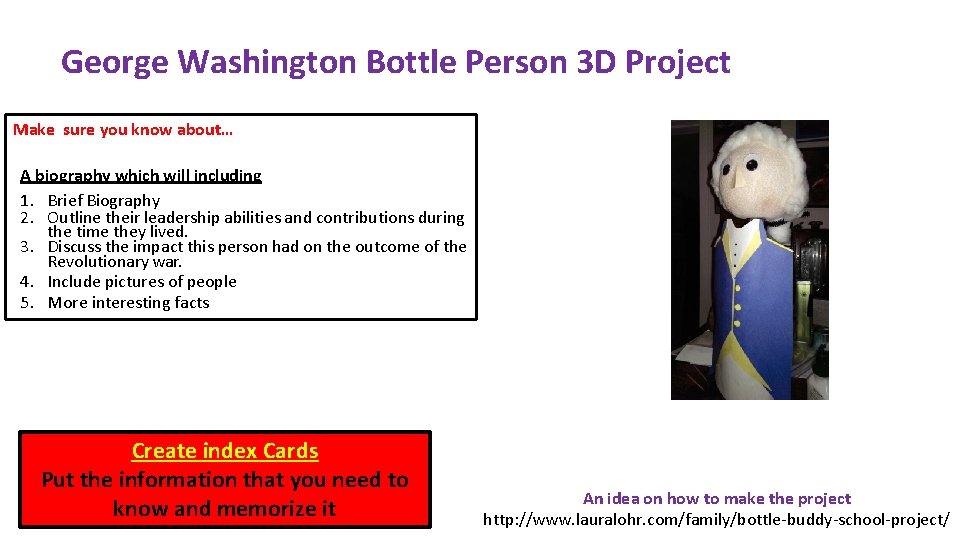 George Washington Bottle Person 3D Project

Make sure you know about…

A biography which will including
1. Brief Biography
2. Outline their leadership abilities and contributions during the time they lived.
3. Discuss the impact this person had on the outcome of the Revolutionary war.
4. Include pictures of people
5. More interesting facts

Create index Cards
Put the information that you need to know and memorize it

An idea on how to make the project
http://www.lauralohr.com/family/bottle-buddy-school-project/